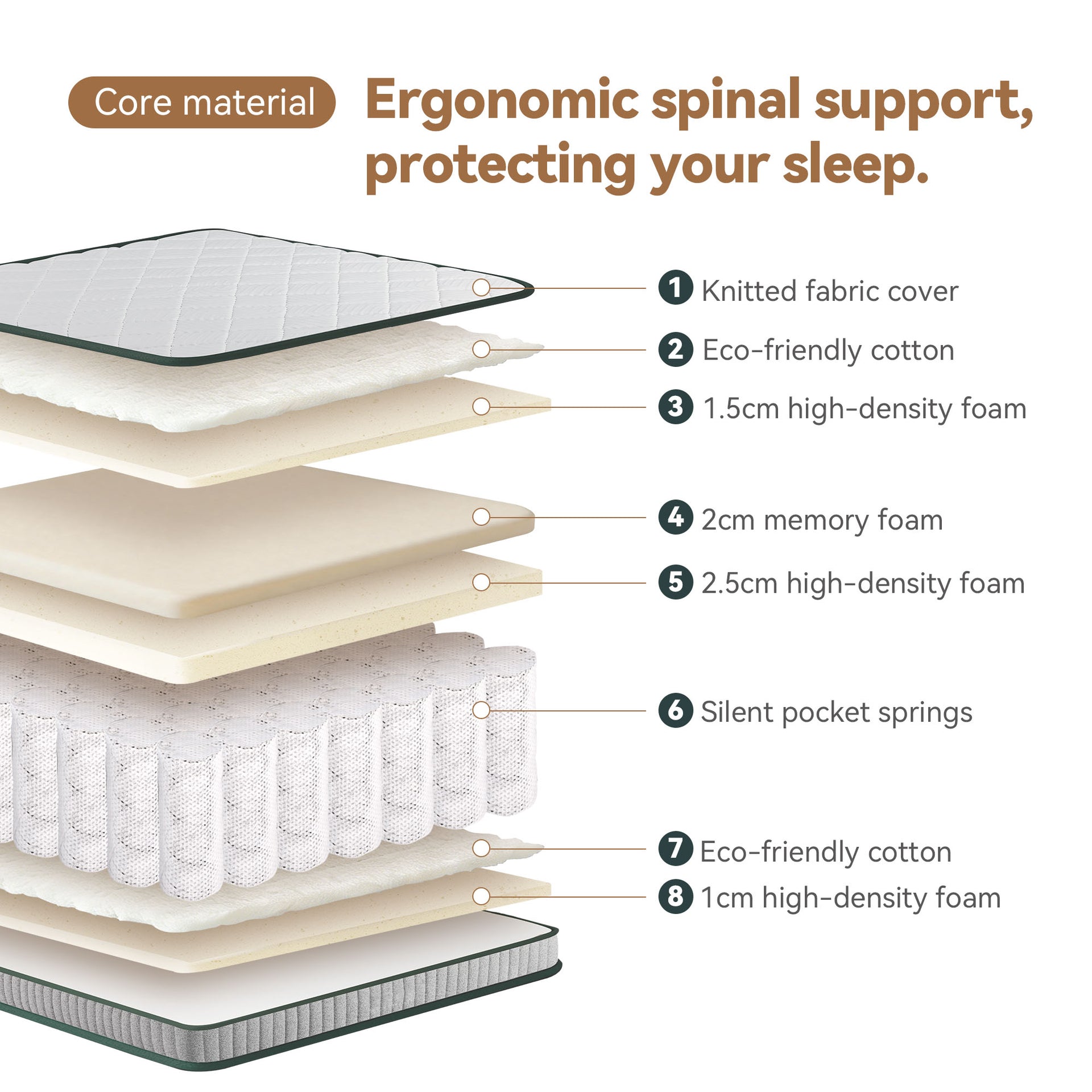 Core material

Ergonomic spinal support, protecting your sleep.

1 Knitted fabric cover
2 Eco-friendly cotton
3 1.5cm high-density foam
4 2cm memory foam
5 2.5cm high-density foam
6 Silent pocket springs
7 Eco-friendly cotton
8 1cm high-density foam